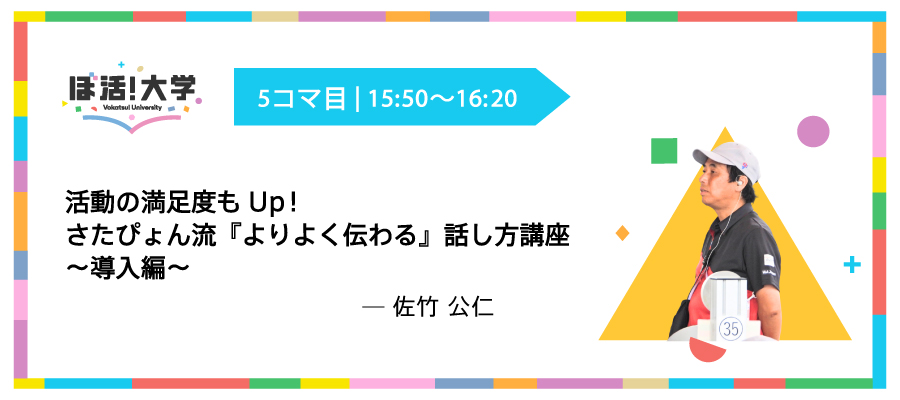 ぼ活!大学
Vokatsu! University

5コマ目 | 15:50〜16:20

活動の満足度も Up!
さたぴょん流『よりよく伝わる』話し方講座
〜導入編〜

— 佐竹 公仁

35